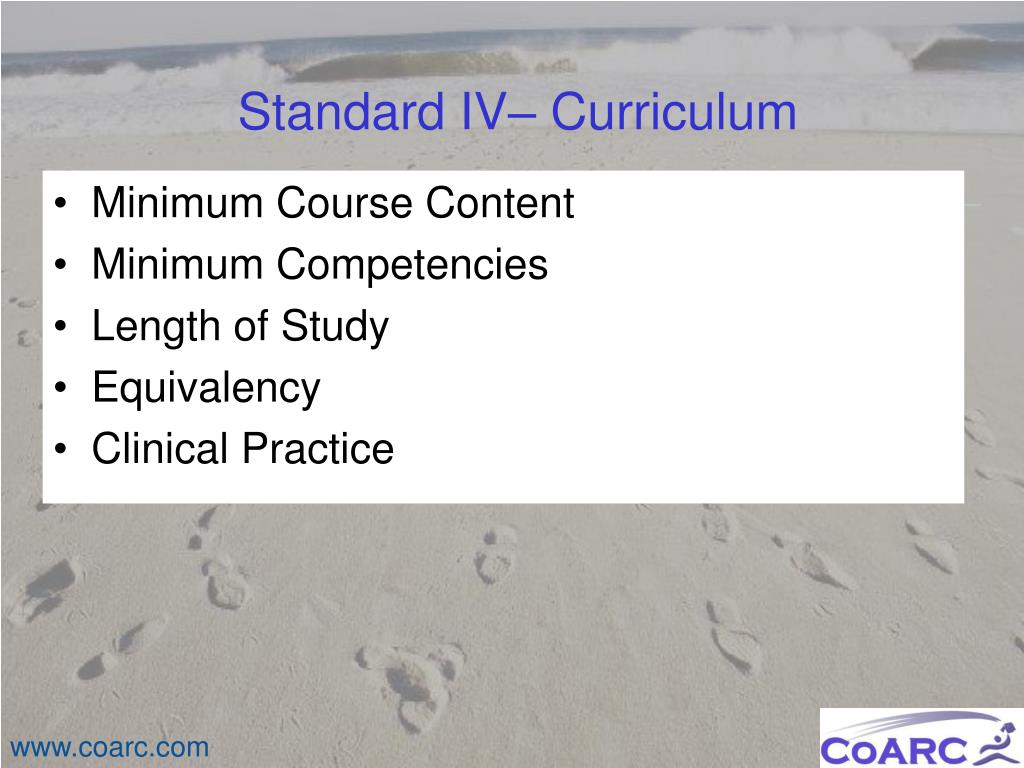 Standard IV– Curriculum

• Minimum Course Content
• Minimum Competencies
• Length of Study
• Equivalency
• Clinical Practice

www.coarc.com

CoARC